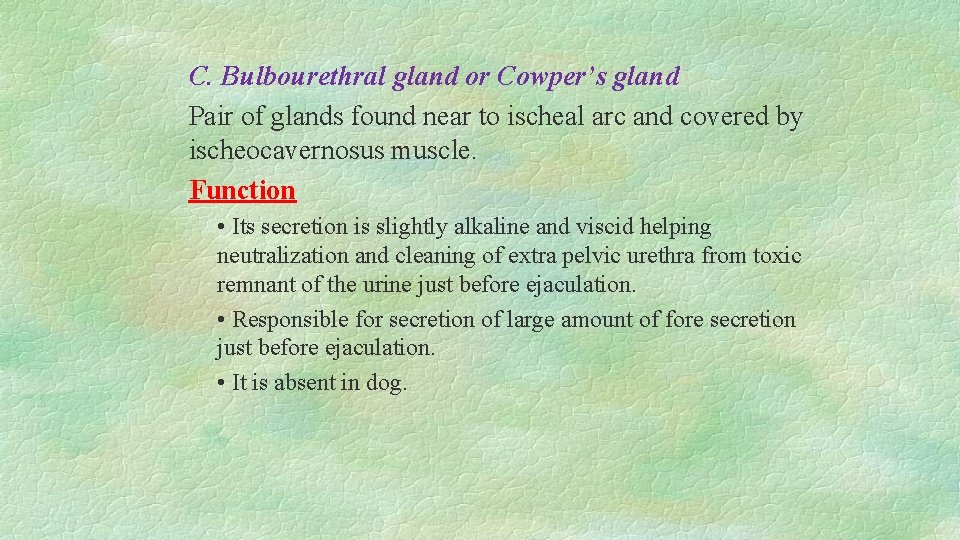 C. Bulbourethral gland or Cowper's gland

Pair of glands found near to ischeal arc and covered by ischeocavernosus muscle.

Function

• Its secretion is slightly alkaline and viscid helping neutralization and cleaning of extra pelvic urethra from toxic remnant of the urine just before ejaculation.

• Responsible for secretion of large amount of fore secretion just before ejaculation.

• It is absent in dog.